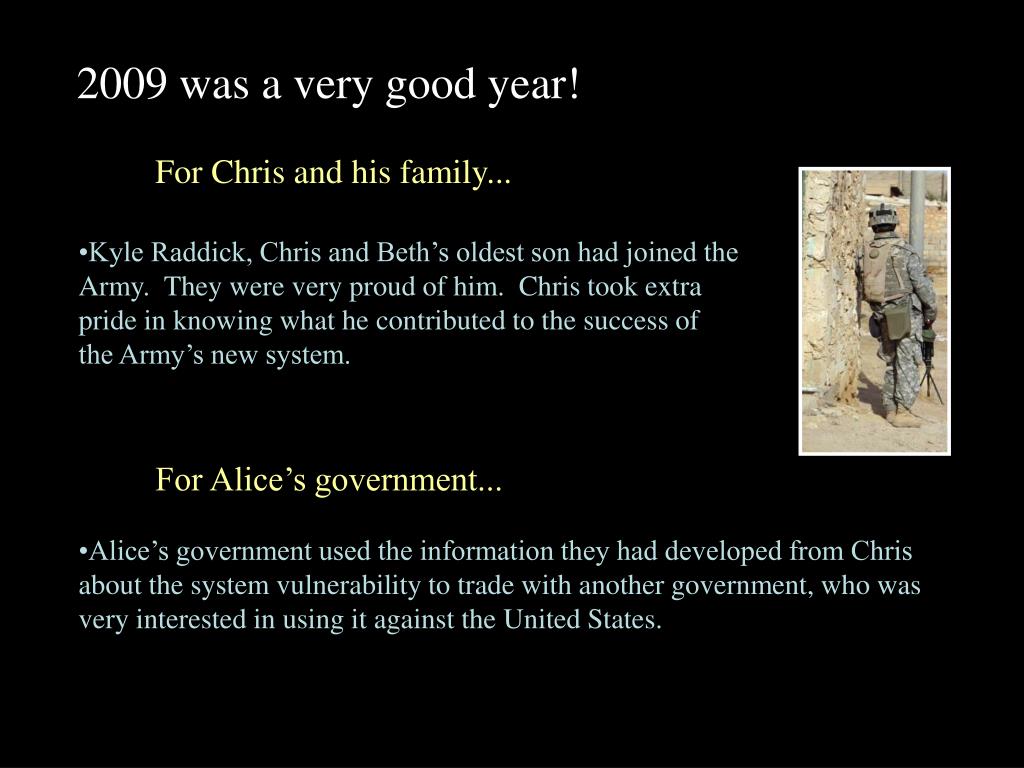 2009 was a very good year!

For Chris and his family...

•Kyle Raddick, Chris and Beth’s oldest son had joined the Army. They were very proud of him. Chris took extra pride in knowing what he contributed to the success of the Army’s new system.

For Alice’s government...

•Alice’s government used the information they had developed from Chris about the system vulnerability to trade with another government, who was very interested in using it against the United States.